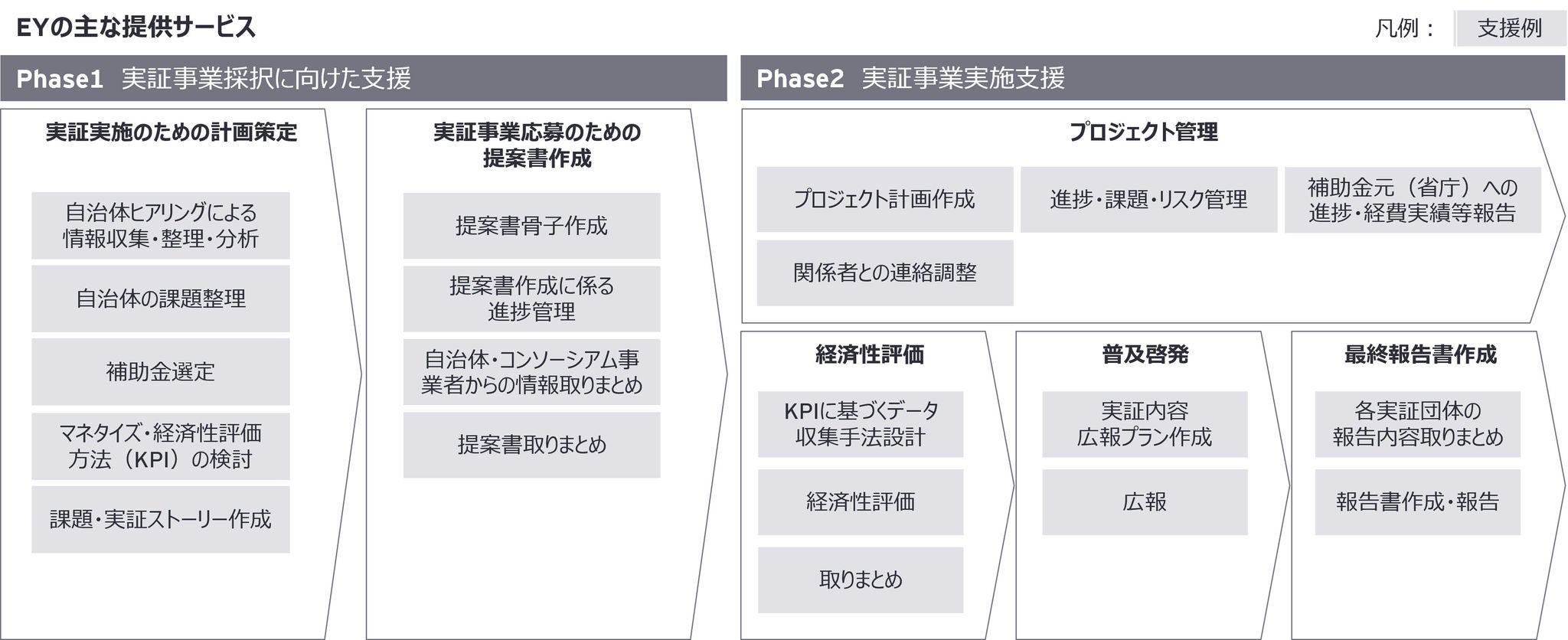 EYの主な提供サービス

凡例：

支援例

Phase1　実証事業採択に向けた支援

実証実施のための計画策定

自治体ヒアリングによる情報収集・整理・分析

自治体の課題整理

補助金選定

マネタイズ・経済性評価方法（KPI）の検討

課題・実証ストーリー作成

実証事業応募のための提案書作成

提案書骨子作成

提案書作成に係る進捗管理

自治体・コンソーシアム事業者からの情報取りまとめ

提案書取りまとめ

Phase2　実証事業実施支援

プロジェクト管理

プロジェクト計画作成

進捗・課題・リスク管理

補助金元（省庁）への進捗・経費実績等報告

関係者との連絡調整

経済性評価

KPIに基づくデータ収集手法設計

経済性評価

取りまとめ

普及啓発

実証内容広報プラン作成

広報

最終報告書作成

各実証団体の報告内容取りまとめ

報告書作成・報告